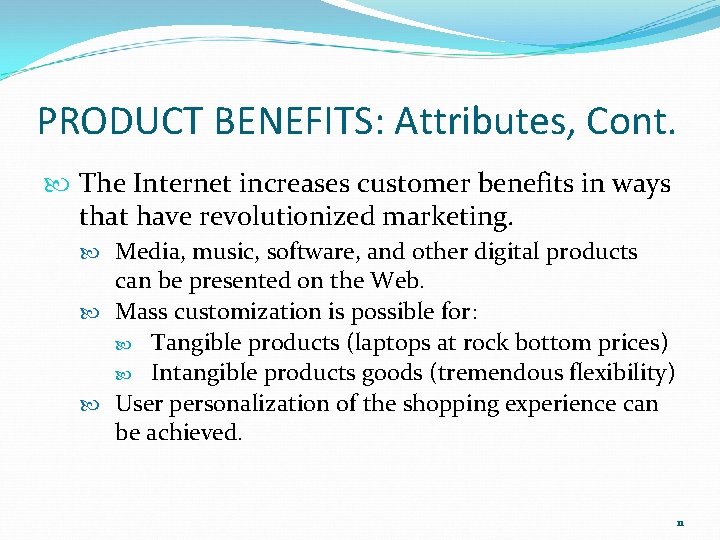 PRODUCT BENEFITS: Attributes, Cont.

The Internet increases customer benefits in ways that have revolutionized marketing.

Media, music, software, and other digital products can be presented on the Web.

Mass customization is possible for:

Tangible products (laptops at rock bottom prices)

Intangible products goods (tremendous flexibility)

User personalization of the shopping experience can be achieved.

11